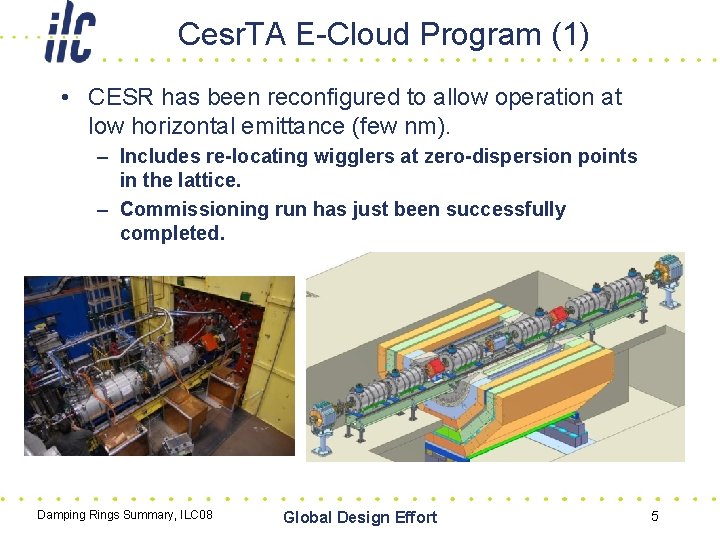 ilc

CesrTA E-Cloud Program (1)

• CESR has been reconfigured to allow operation at low horizontal emittance (few nm).
– Includes re-locating wigglers at zero-dispersion points in the lattice.
– Commissioning run has just been successfully completed.

Damping Rings Summary, ILC08

Global Design Effort

5